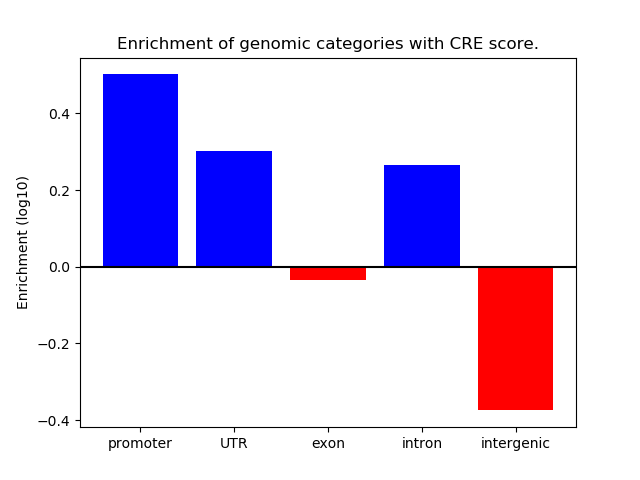 Enrichment of genomic categories with CRE score.

Enrichment (log10)

0.4
0.2
0.0
−0.2
−0.4

promoter
UTR
exon
intron
intergenic